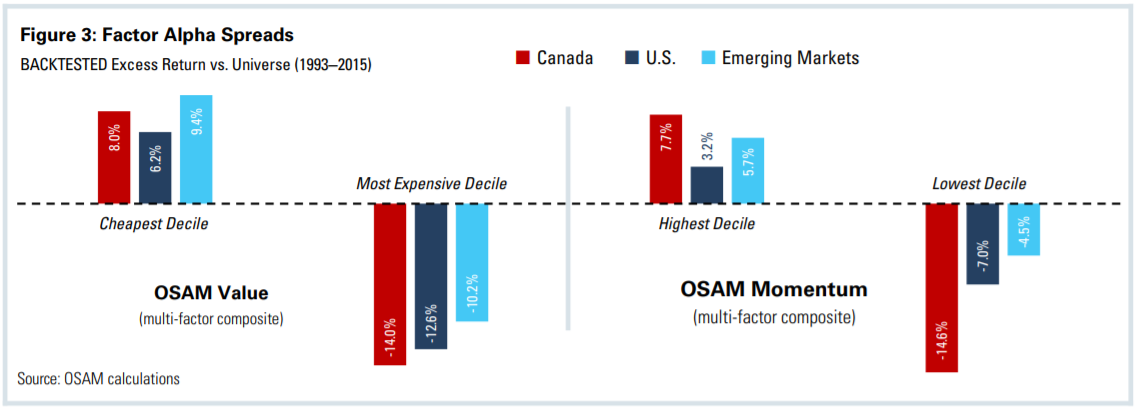 Figure 3: Factor Alpha Spreads

BACKTESTED Excess Return vs. Universe (1993–2015)

Canada U.S. Emerging Markets

8.0%
6.2%
9.4%

Cheapest Decile

Most Expensive Decile

-14.0%
-12.6%
-10.2%

OSAM Value
(multi-factor composite)

7.7%
3.2%
5.7%

Highest Decile

Lowest Decile

-14.6%
-7.0%
-4.5%

OSAM Momentum
(multi-factor composite)

Source: OSAM calculations